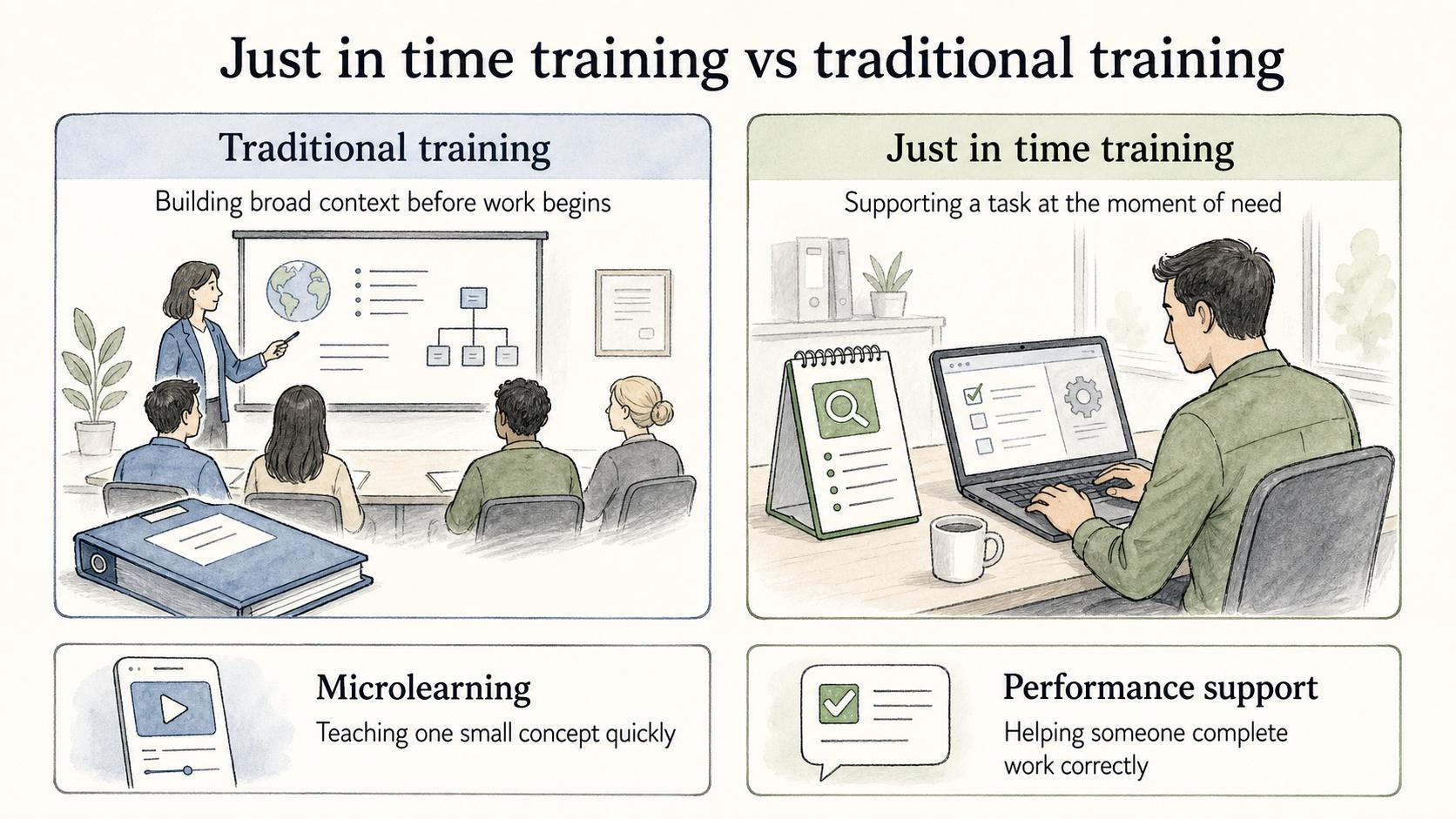 Just in time training vs traditional training

Traditional training

Building broad context before work begins

Just in time training

Supporting a task at the moment of need

Microlearning

Teaching one small concept quickly

Performance support

Helping someone complete work correctly